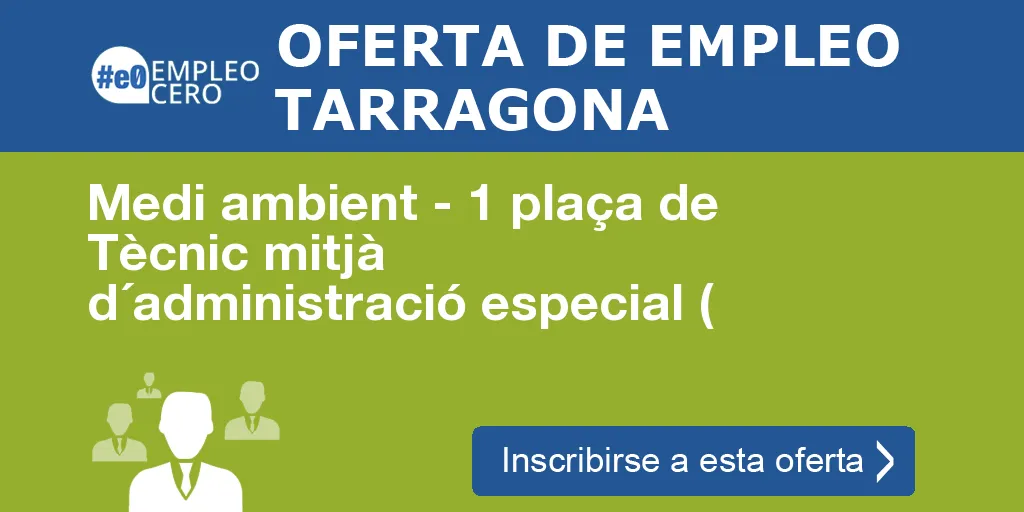 #e0 EMPLEO CERO

OFERTA DE EMPLEO TARRAGONA

Medi ambient - 1 plaça de Tècnic mitjà d´administració especial (

Inscribirse a esta oferta